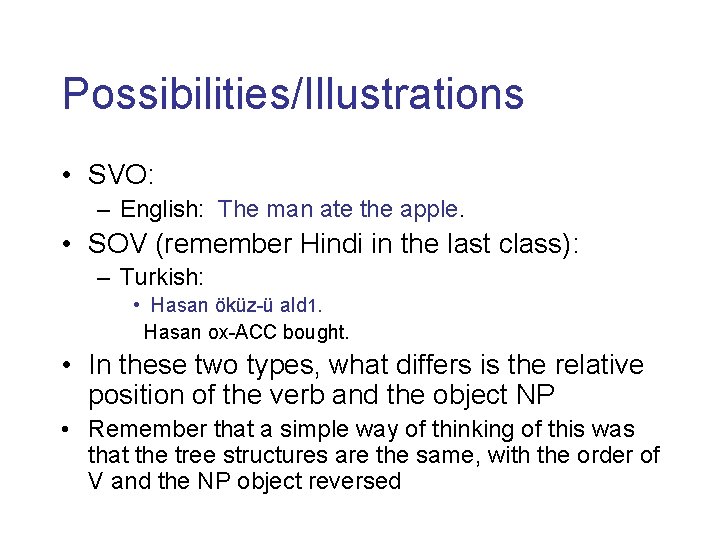 Possibilities/Illustrations

• SVO:
  – English: The man ate the apple.
• SOV (remember Hindi in the last class):
  – Turkish:
    • Hasan öküz-ü ald1.
    Hasan ox-ACC bought.
• In these two types, what differs is the relative position of the verb and the object NP
• Remember that a simple way of thinking of this was that the tree structures are the same, with the order of V and the NP object reversed